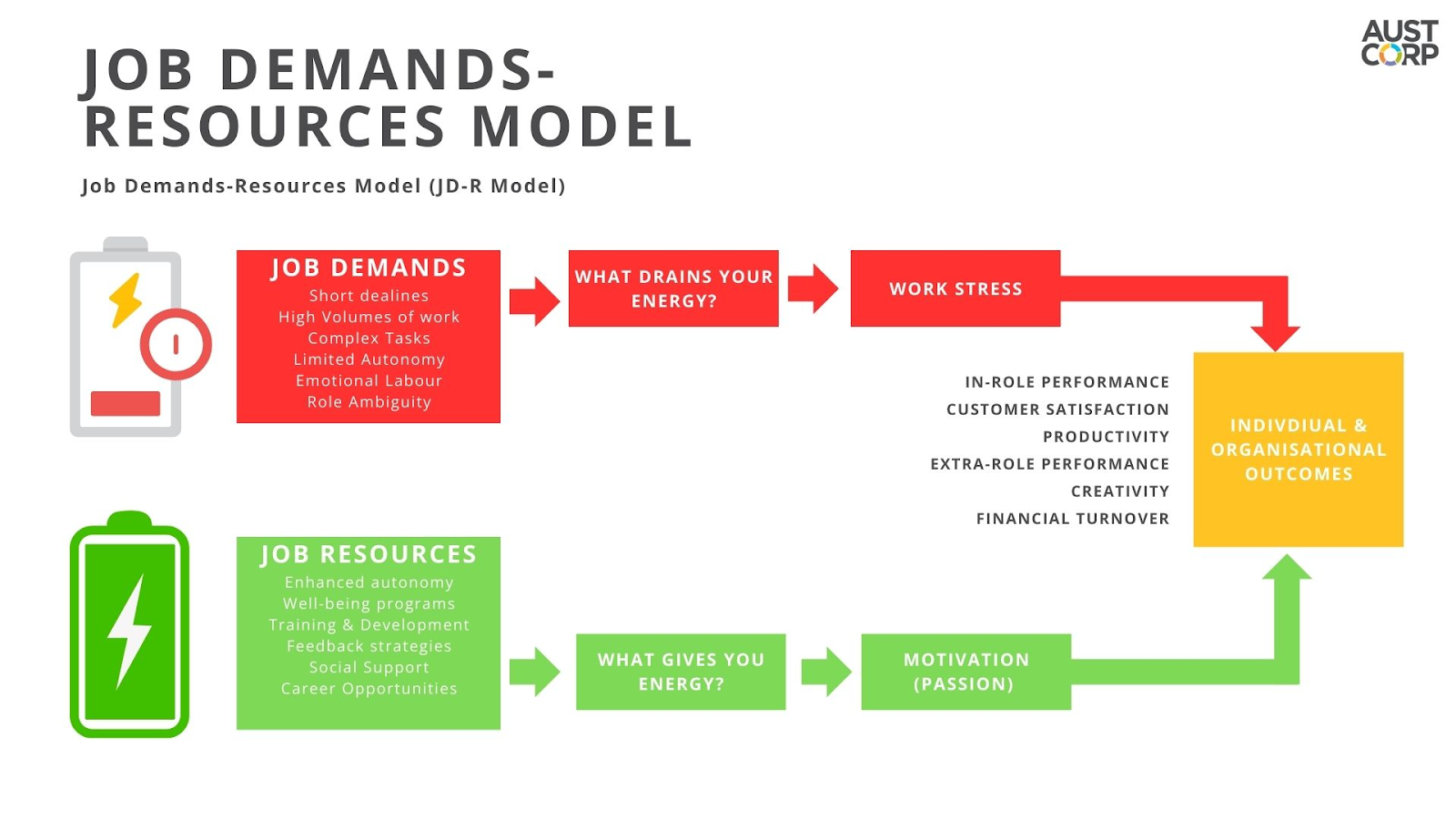 AUST CORP

JOB DEMANDS-RESOURCES MODEL

Job Demands-Resources Model (JD-R Model)

JOB DEMANDS
Short dealines
High Volumes of work
Complex Tasks
Limited Autonomy
Emotional Labour
Role Ambiguity

WHAT DRAINS YOUR ENERGY?

WORK STRESS

IN-ROLE PERFORMANCE
CUSTOMER SATISFACTION
PRODUCTIVITY
EXTRA-ROLE PERFORMANCE
CREATIVITY
FINANCIAL TURNOVER

INDIVDIUAL & ORGANISATIONAL OUTCOMES

JOB RESOURCES
Enhanced autonomy
Well-being programs
Training & Development
Feedback strategies
Social Support
Career Opportunities

WHAT GIVES YOU ENERGY?

MOTIVATION (PASSION)